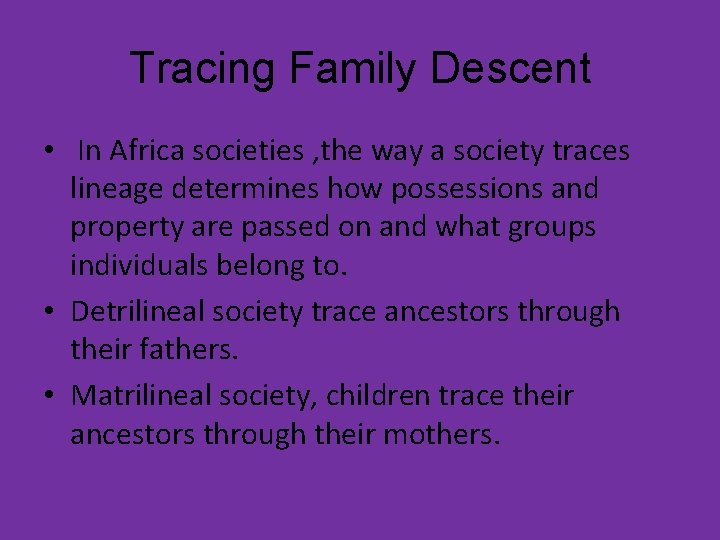 Tracing Family Descent

• In Africa societies ,the way a society traces lineage determines how possessions and property are passed on and what groups individuals belong to.
• Detrilineal society trace ancestors through their fathers.
• Matrilineal society, children trace their ancestors through their mothers.